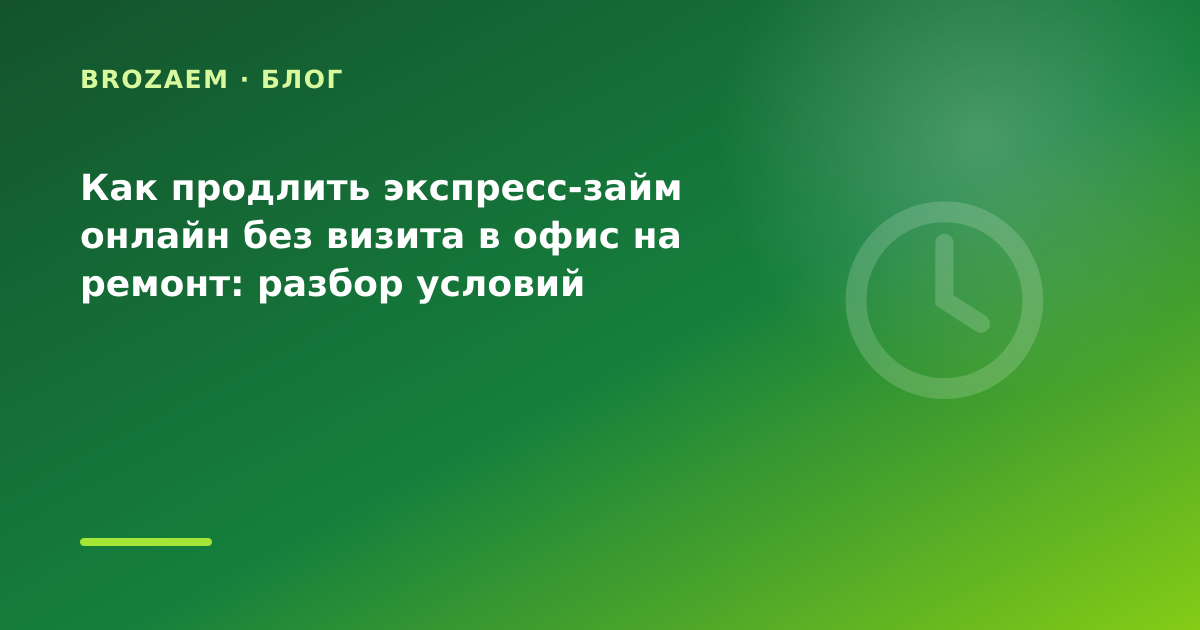 BROZAEM · БЛОГ

Как продлить экспресс-займ онлайн без визита в офис на ремонт: разбор условий